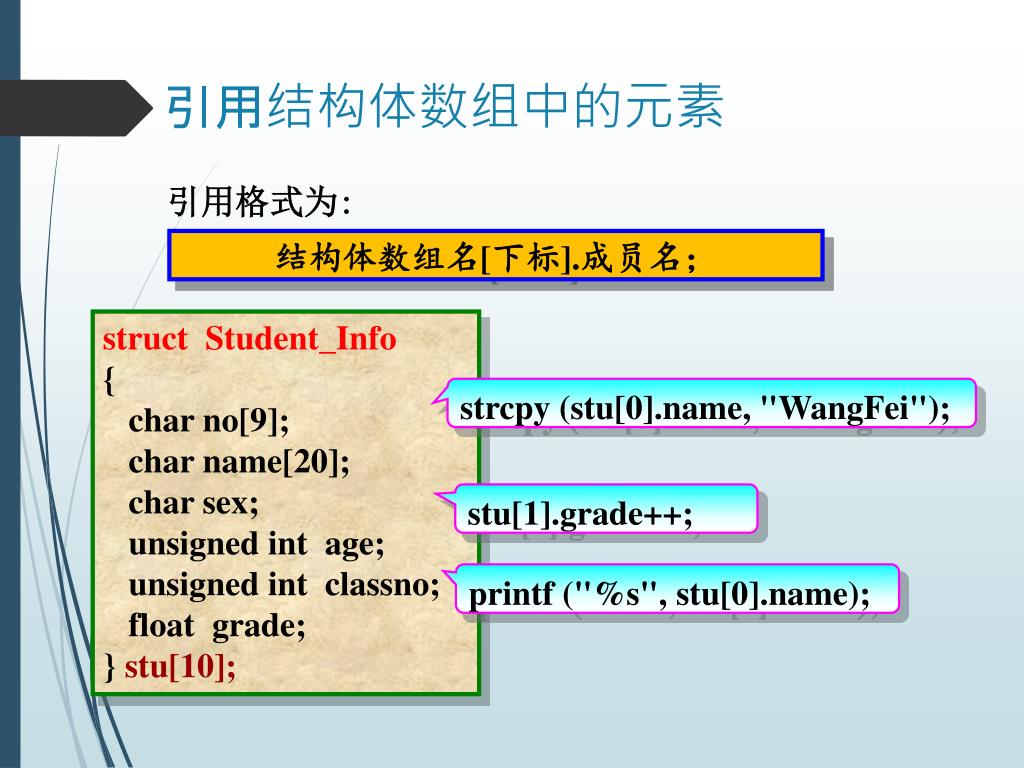 引用结构体数组中的元素

引用格式为:

结构体数组名[下标].成员名;

struct Student_Info
{
char no[9];
char name[20];
char sex;
unsigned int age;
unsigned int classno;
float grade;
} stu[10];

strcpy (stu[0].name, "WangFei");

stu[1].grade++;

printf ("%s", stu[0].name);